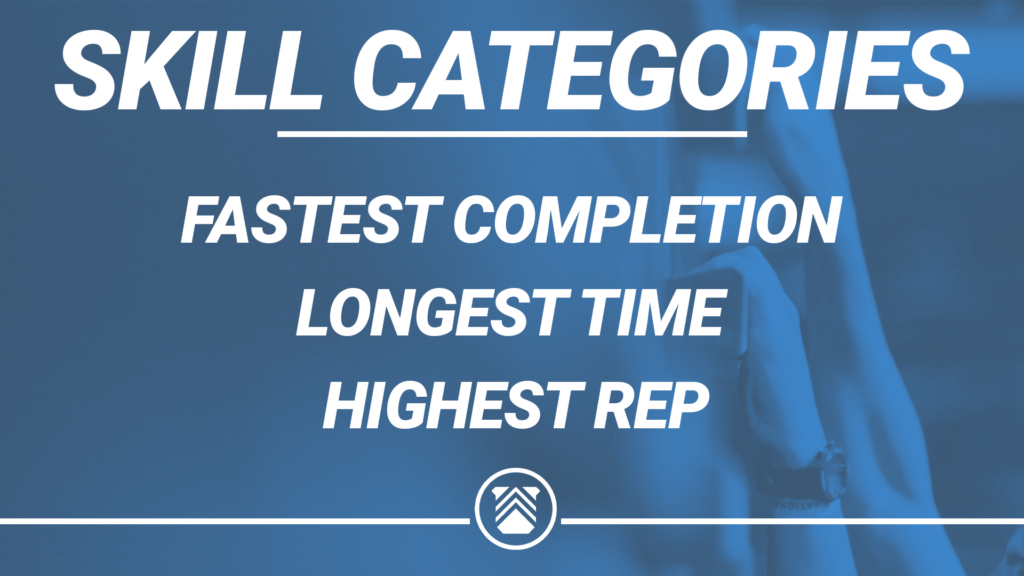 SKILL CATEGORIES

FASTEST COMPLETION
LONGEST TIME
HIGHEST REP